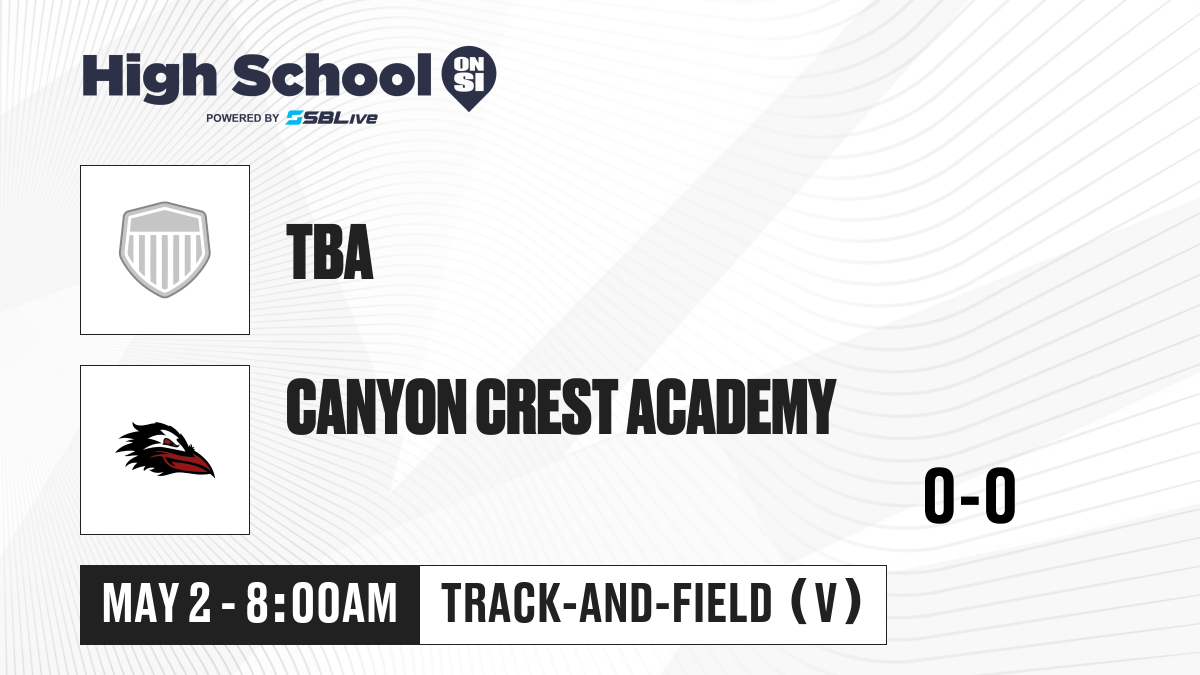 High School ON SI
POWERED BY SBLive

TBA

CANYON CREST ACADEMY

0-0

MAY 2 - 8:00AM

TRACK-AND-FIELD (V)